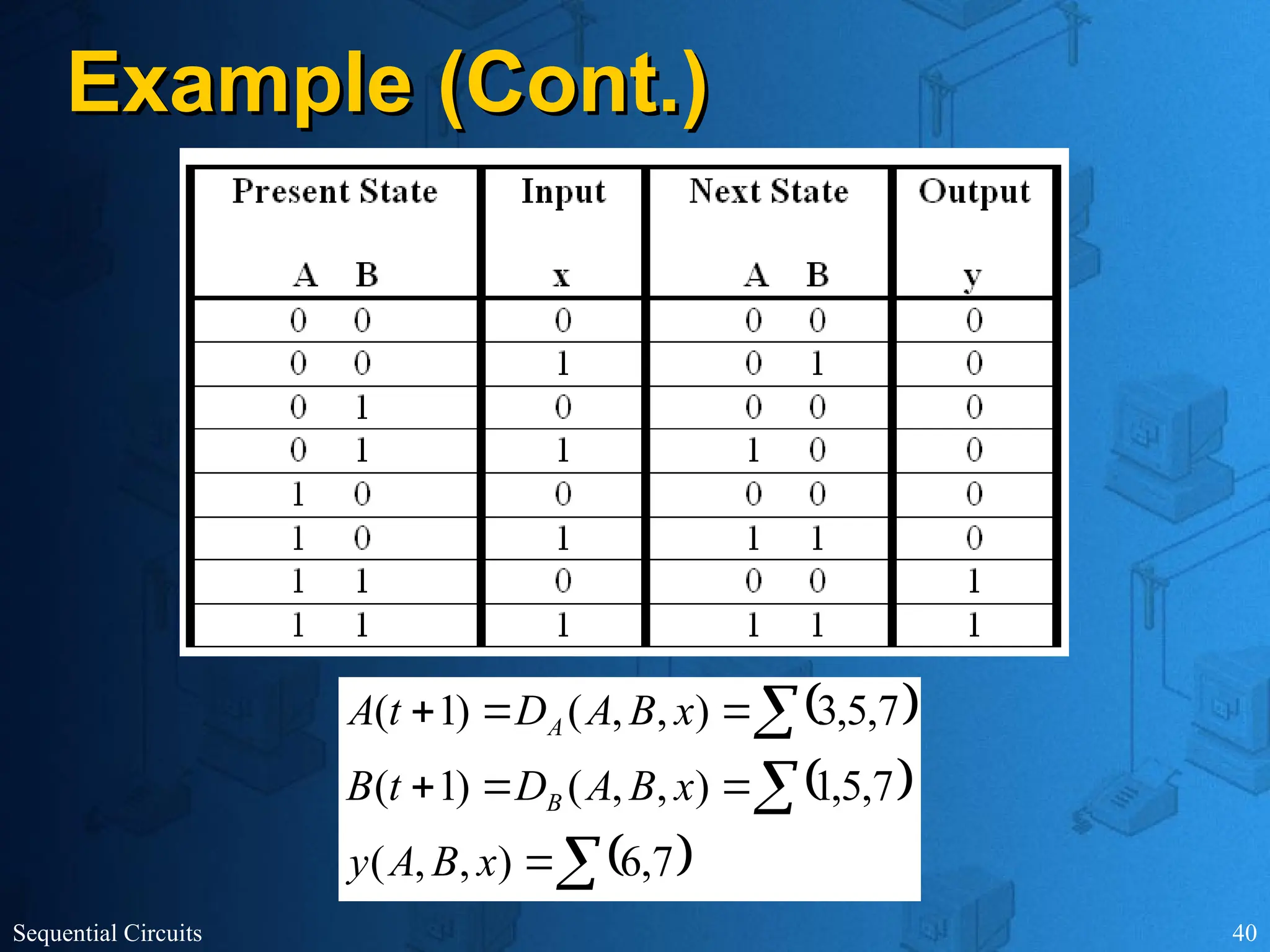 Example (Cont.)

| Present State A B | Input x | Next State A B | Output y |
|---|---|---|---|
| 0 0 | 0 | 0 0 | 0 |
| 0 0 | 1 | 0 1 | 0 |
| 0 1 | 0 | 0 0 | 0 |
| 0 1 | 1 | 1 0 | 0 |
| 1 0 | 0 | 0 0 | 0 |
| 1 0 | 1 | 1 1 | 0 |
| 1 1 | 0 | 0 0 | 1 |
| 1 1 | 1 | 1 1 | 1 |

$A(t+1) = D_A(A,B,x) = \sum(3,5,7)$

$B(t+1) = D_B(A,B,x) = \sum(1,5,7)$

$y(A,B,x) = \sum(6,7)$

Sequential Circuits

40